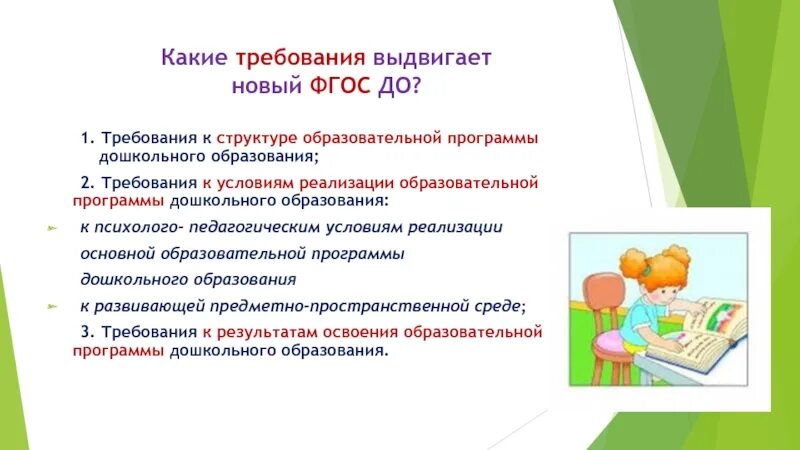 Какие требования выдвигает новый ФГОС ДО?

1. Требования к структуре образовательной программы дошкольного образования;

2. Требования к условиям реализации образовательной программы дошкольного образования:

к психолого- педагогическим условиям реализации основной образовательной программы дошкольного образования

к развивающей предметно-пространственной среде;

3. Требования к результатам освоения образовательной программы дошкольного образования.